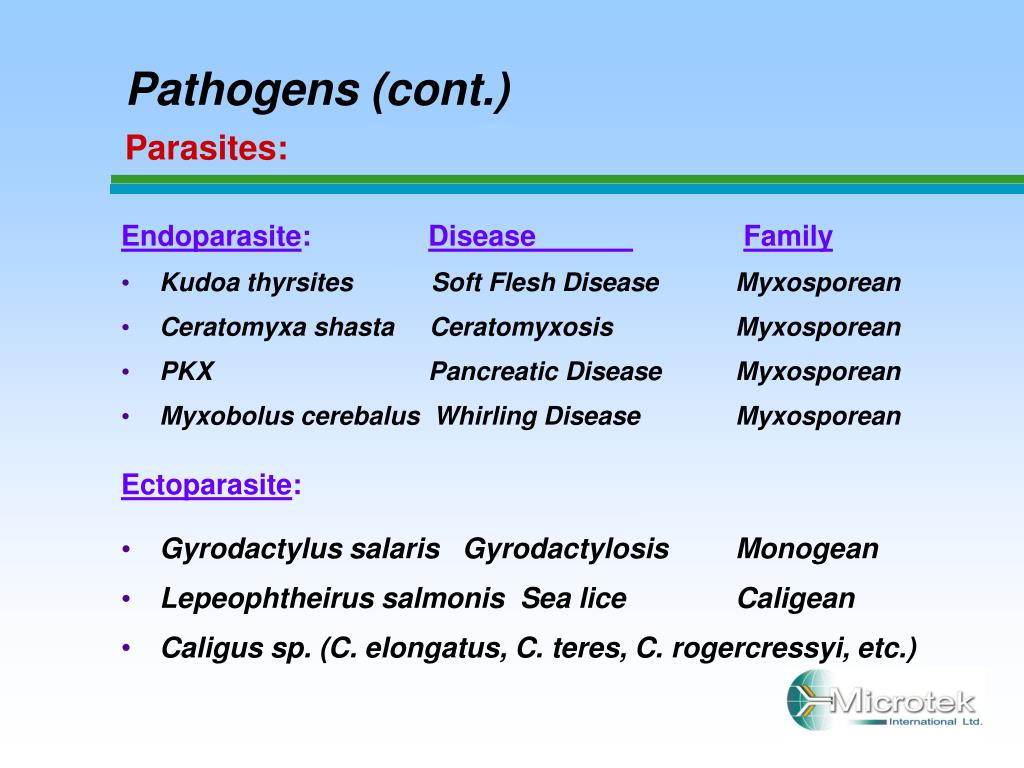 Pathogens (cont.)

Parasites:

| Endoparasite: | Disease | Family |
|---|---|---|
| • Kudoa thyrsites | Soft Flesh Disease | Myxosporean |
| • Ceratomyxa shasta | Ceratomyxosis | Myxosporean |
| • PKX | Pancreatic Disease | Myxosporean |
| • Myxobolus cerebalus | Whirling Disease | Myxosporean |

Ectoparasite:

| | | |
|---|---|---|
| • Gyrodactylus salaris | Gyrodactylosis | Monogean |
| • Lepeophtheirus salmonis | Sea lice | Caligean |

• Caligus sp. (C. elongatus, C. teres, C. rogercressyi, etc.)

Microtek International Ltd.